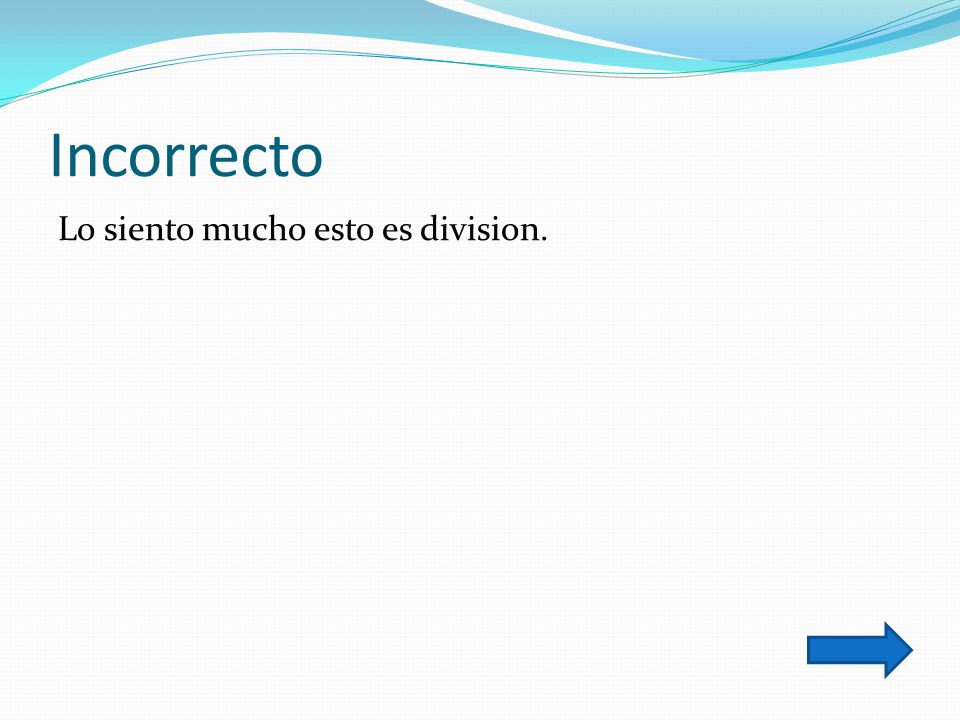 Incorrecto

Lo siento mucho esto es division.